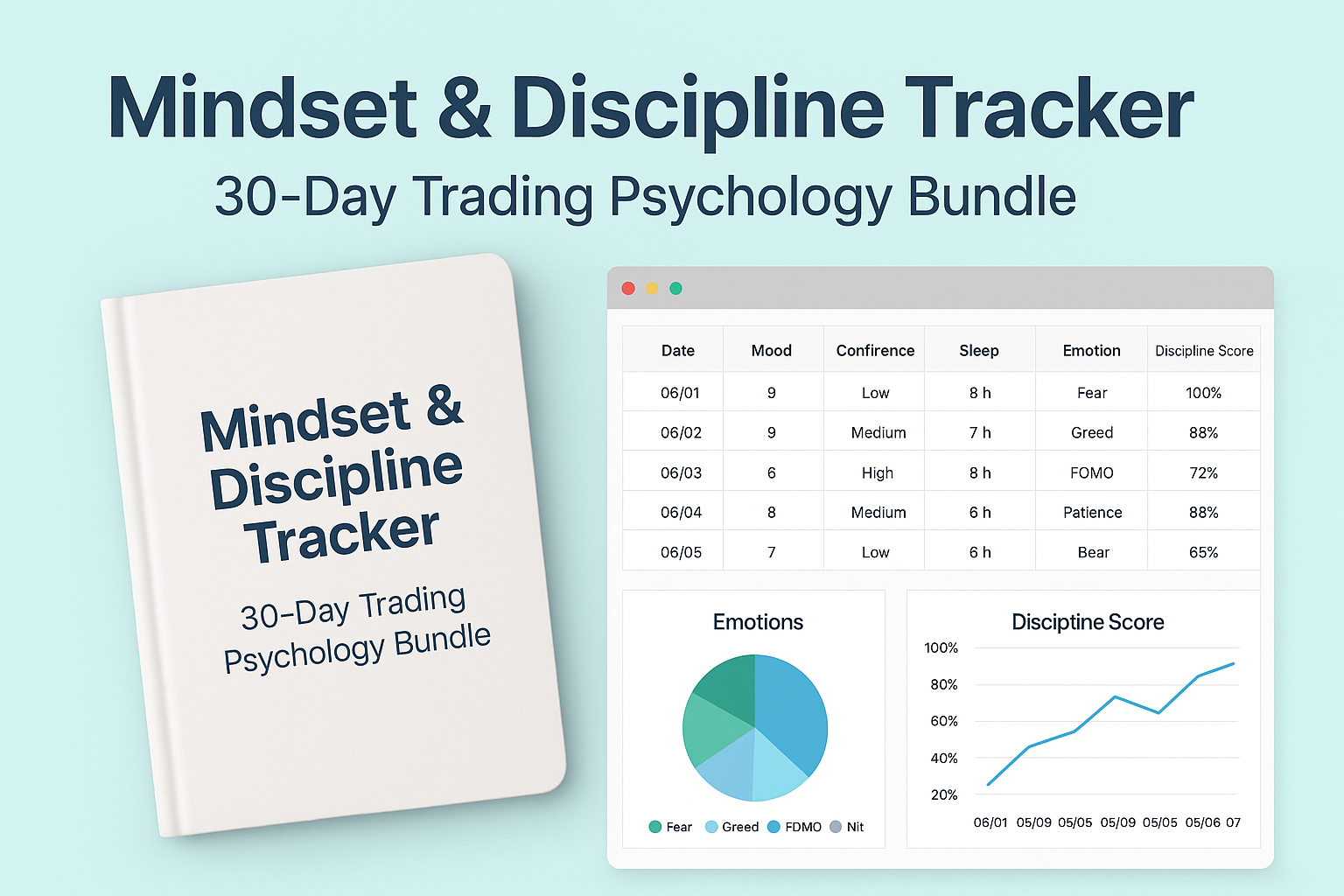 Mindset & Discipline Tracker
30-Day Trading Psychology Bundle

Mindset & Discipline Tracker
30-Day Trading Psychology Bundle

| Date | Mood | Confirence | Sleep | Emotion | Discipline Score |
|---|---|---|---|---|---|
| 06/01 | 9 | Low | 8 h | Fear | 100% |
| 06/02 | 9 | Medium | 7 h | Greed | 88% |
| 06/03 | 6 | High | 8 h | FOMO | 72% |
| 06/04 | 8 | Medium | 6 h | Patience | 88% |
| 06/05 | 7 | Low | 6 h | Bear | 65% |

Emotions
Fear Greed FDMO Nit

Disciptine Score
100%
80%
60%
40%
20%
06/01 05/09 05/05 05/09 05/05 05/06 07